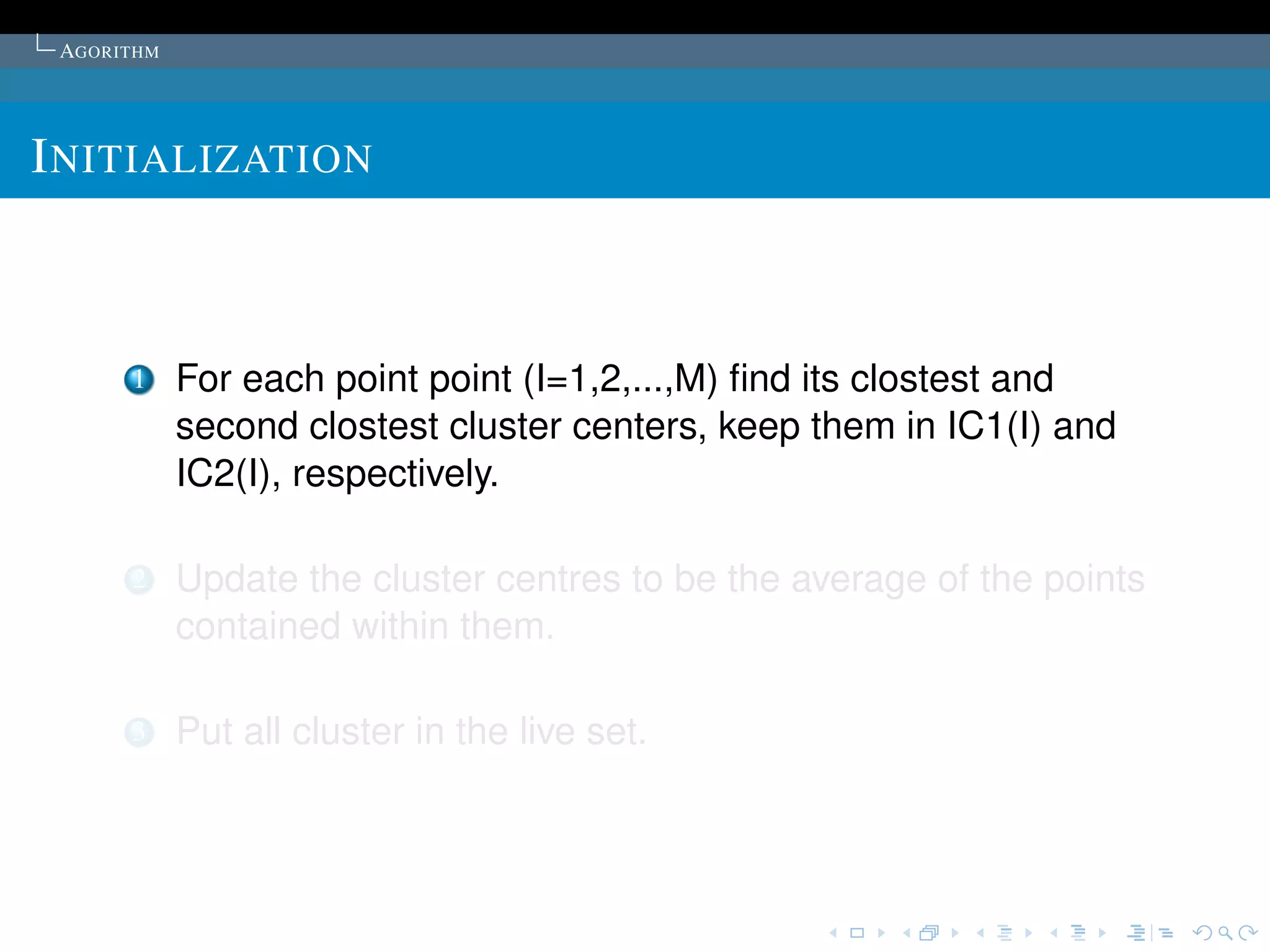 AGORITHM

INITIALIZATION

1 For each point point (I=1,2,...,M) find its clostest and second clostest cluster centers, keep them in IC1(I) and IC2(I), respectively.

2 Update the cluster centres to be the average of the points contained within them.

3 Put all cluster in the live set.